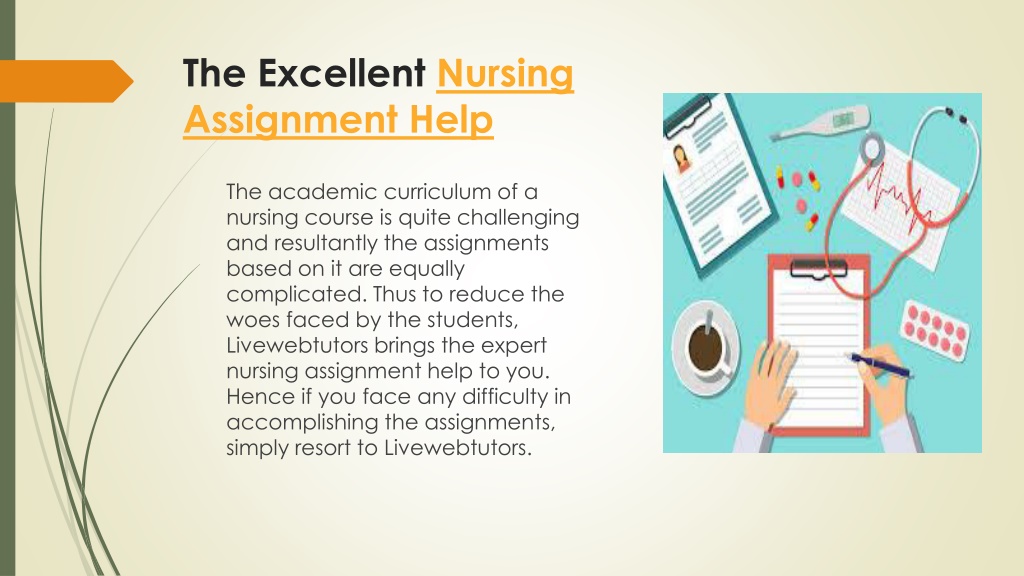 The Excellent Nursing Assignment Help

The academic curriculum of a nursing course is quite challenging and resultantly the assignments based on it are equally complicated. Thus to reduce the woes faced by the students, Livewebtutors brings the expert nursing assignment help to you. Hence if you face any difficulty in accomplishing the assignments, simply resort to Livewebtutors.